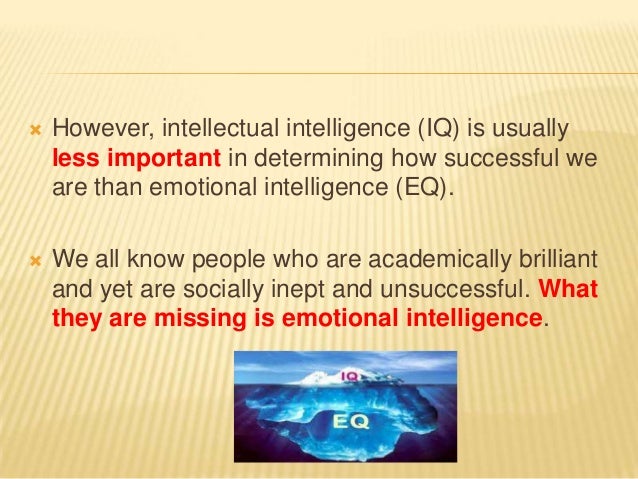 However, intellectual intelligence (IQ) is usually less important in determining how successful we are than emotional intelligence (EQ).

We all know people who are academically brilliant and yet are socially inept and unsuccessful. What they are missing is emotional intelligence.

IQ

EQ